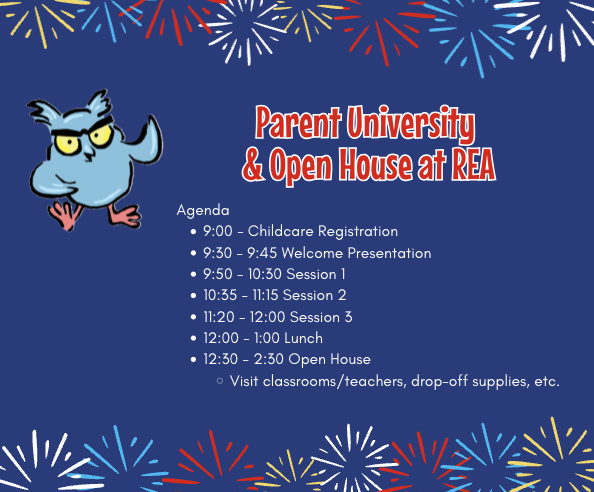 Parent University
& Open House at REA

Agenda

- 9:00 - Childcare Registration
- 9:30 - 9:45 Welcome Presentation
- 9:50 - 10:30 Session 1
- 10:35 - 11:15 Session 2
- 11:20 - 12:00 Session 3
- 12:00 - 1:00 Lunch
- 12:30 - 2:30 Open House
  - Visit classrooms/teachers, drop-off supplies, etc.